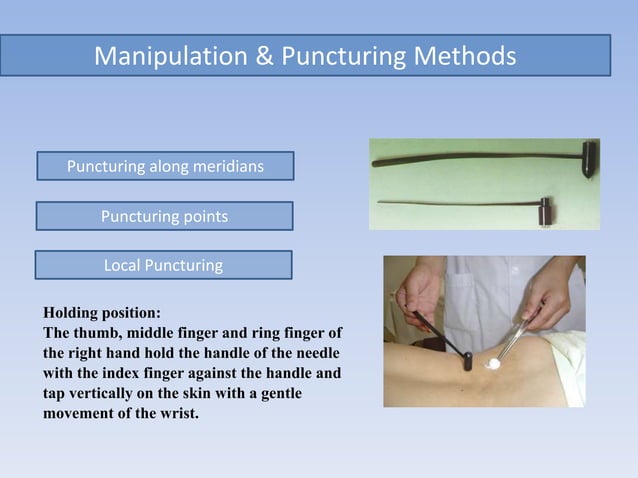 Manipulation & Puncturing Methods

Puncturing along meridians

Puncturing points

Local Puncturing

Holding position:
The thumb, middle finger and ring finger of the right hand hold the handle of the needle with the index finger against the handle and tap vertically on the skin with a gentle movement of the wrist.